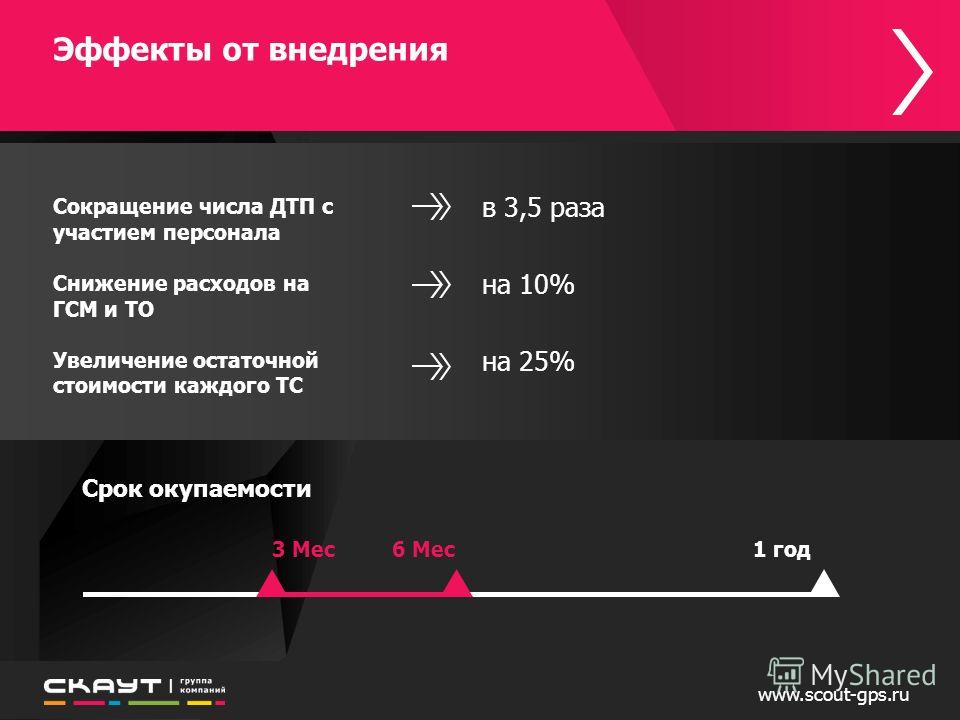 Эффекты от внедрения

Сокращение числа ДТП с участием персонала

в 3,5 раза

Снижение расходов на ГСМ и ТО

на 10%

Увеличение остаточной стоимости каждого ТС

на 25%

Срок окупаемости

3 Мес

6 Мес

1 год

СКАУТ | группа компаний

MyShared

www.scout-gps.ru